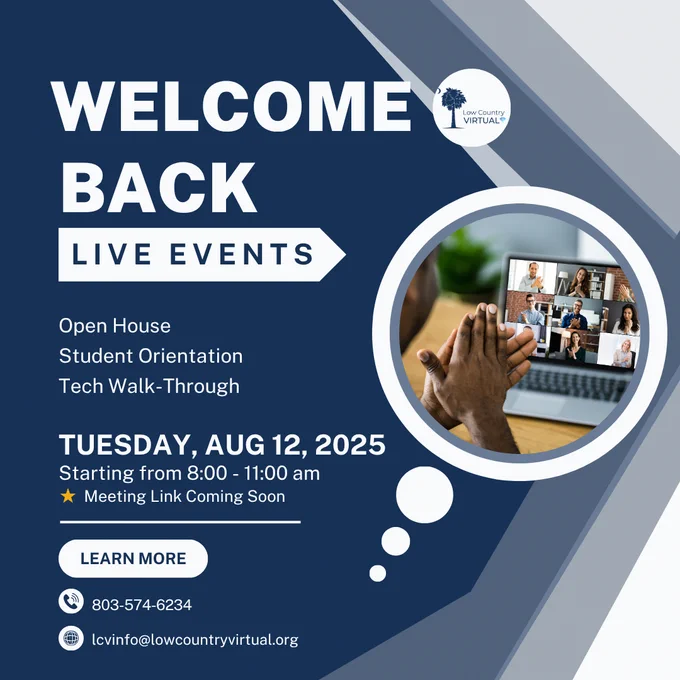 WELCOME BACK

Low Country VIRTUAL

LIVE EVENTS

Open House
Student Orientation
Tech Walk-Through

TUESDAY, AUG 12, 2025
Starting from 8:00 - 11:00 am
★ Meeting Link Coming Soon

LEARN MORE

803-574-6234

lcvinfo@lowcountryvirtual.org